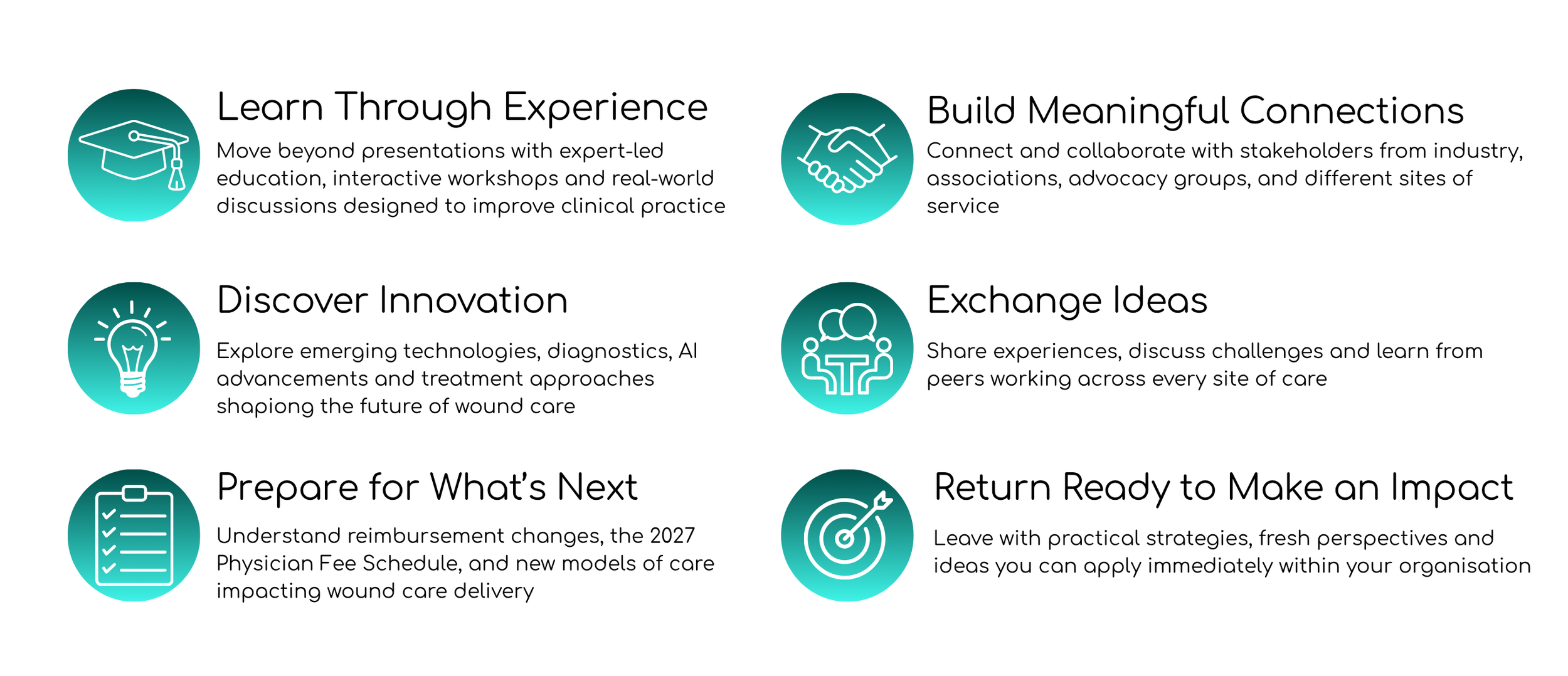 Learn Through Experience

Move beyond presentations with expert-led education, interactive workshops and real-world discussions designed to improve clinical practice

Discover Innovation

Explore emerging technologies, diagnostics, AI advancements and treatment approaches shapiong the future of wound care

Prepare for What's Next

Understand reimbursement changes, the 2027 Physician Fee Schedule, and new models of care impacting wound care delivery

Build Meaningful Connections

Connect and collaborate with stakeholders from industry, associations, advocacy groups, and different sites of service

Exchange Ideas

Share experiences, discuss challenges and learn from peers working across every site of care

Return Ready to Make an Impact

Leave with practical strategies, fresh perspectives and ideas you can apply immediately within your organisation